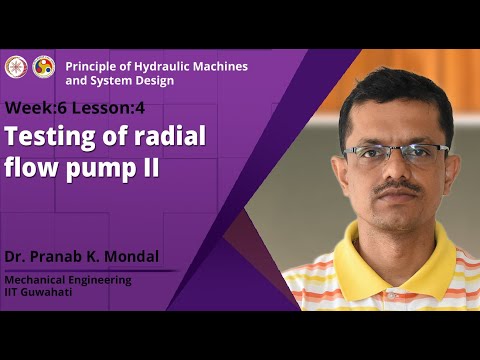 Principle of Hydraulic Machines and System Design

Week:6 Lesson:4

Testing of radial flow pump II

Dr. Pranab K. Mondal

Mechanical Engineering
IIT Guwahati